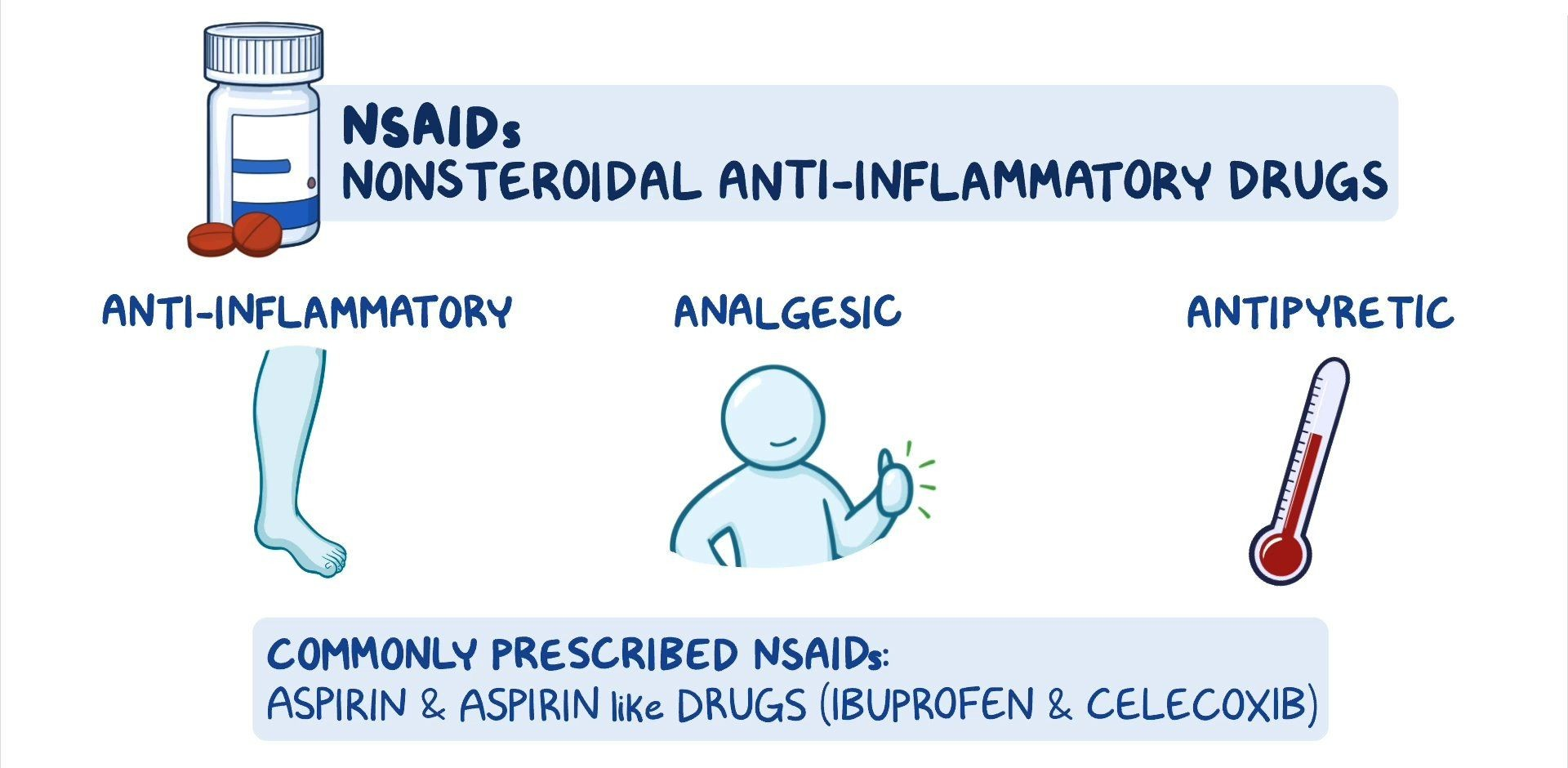 NSAIDs
NONSTEROIDAL ANTI-INFLAMMATORY DRUGS

ANTI-INFLAMMATORY

ANALGESIC

ANTIPYRETIC

COMMONLY PRESCRIBED NSAIDs:
ASPIRIN & ASPIRIN like DRUGS (IBUPROFEN & CELECOXIB)